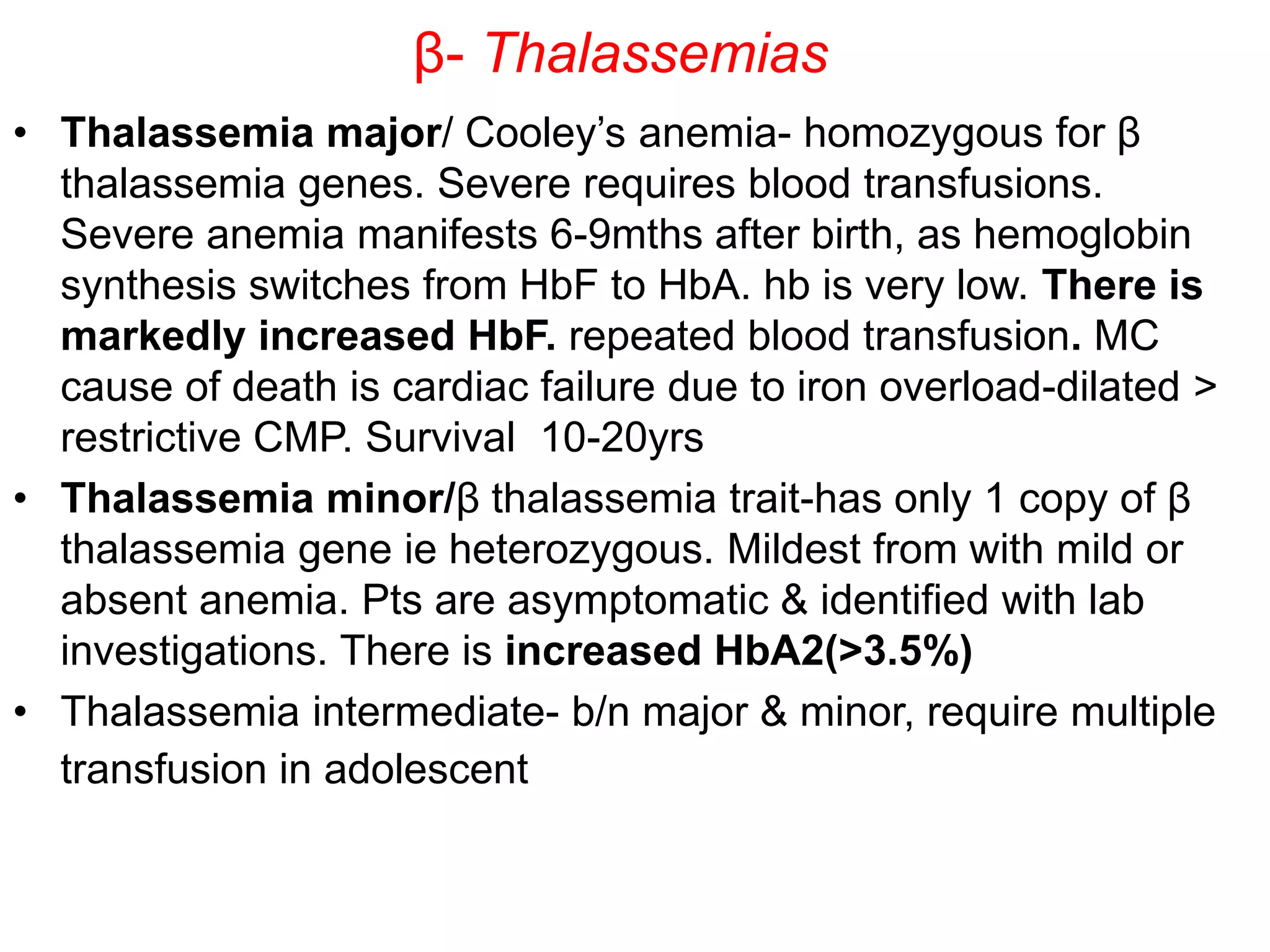 β- Thalassemias

• Thalassemia major/ Cooley's anemia- homozygous for β thalassemia genes. Severe requires blood transfusions. Severe anemia manifests 6-9mths after birth, as hemoglobin synthesis switches from HbF to HbA. hb is very low. There is markedly increased HbF. repeated blood transfusion. MC cause of death is cardiac failure due to iron overload-dilated > restrictive CMP. Survival 10-20yrs

• Thalassemia minor/β thalassemia trait-has only 1 copy of β thalassemia gene ie heterozygous. Mildest from with mild or absent anemia. Pts are asymptomatic & identified with lab investigations. There is increased HbA2(>3.5%)

• Thalassemia intermediate- b/n major & minor, require multiple transfusion in adolescent